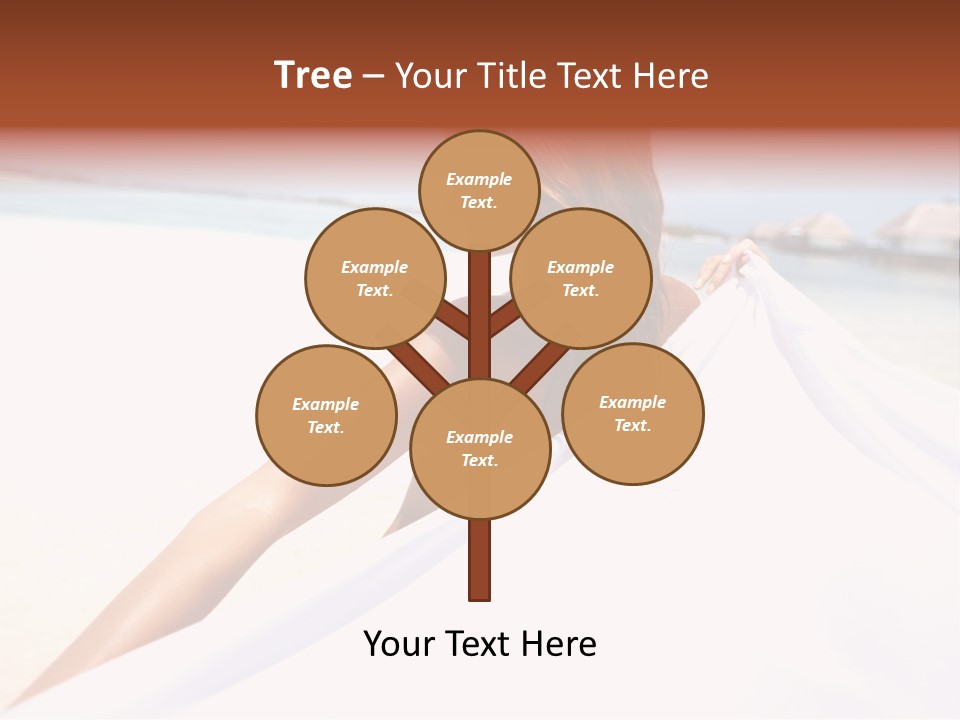 Tree – Your Title Text Here

Example Text.

Example Text.

Example Text.

Example Text.

Example Text.

Example Text.

Your Text Here